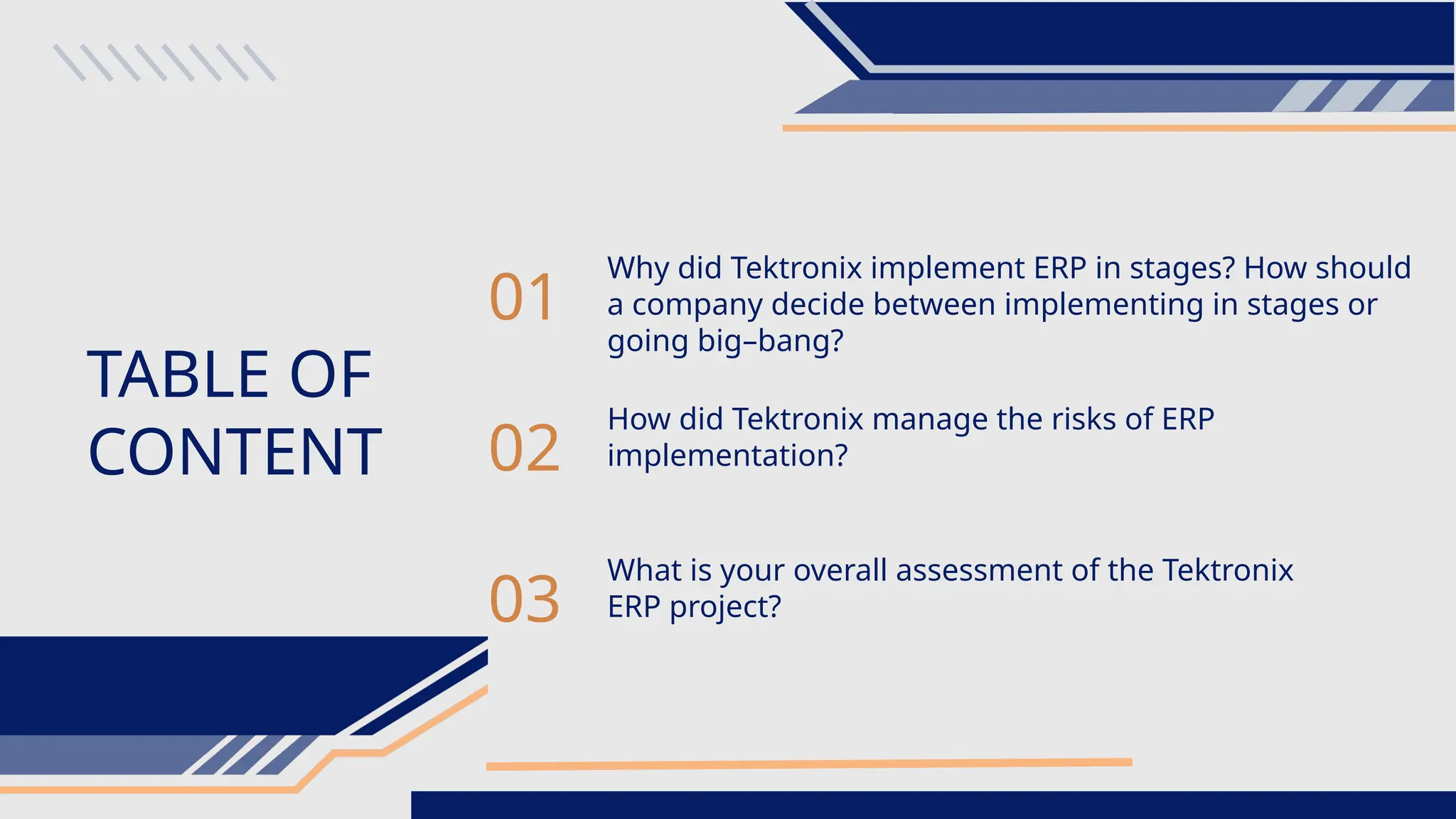 TABLE OF CONTENT

01

Why did Tektronix implement ERP in stages? How should a company decide between implementing in stages or going big–bang?

02

How did Tektronix manage the risks of ERP implementation?

03

What is your overall assessment of the Tektronix ERP project?